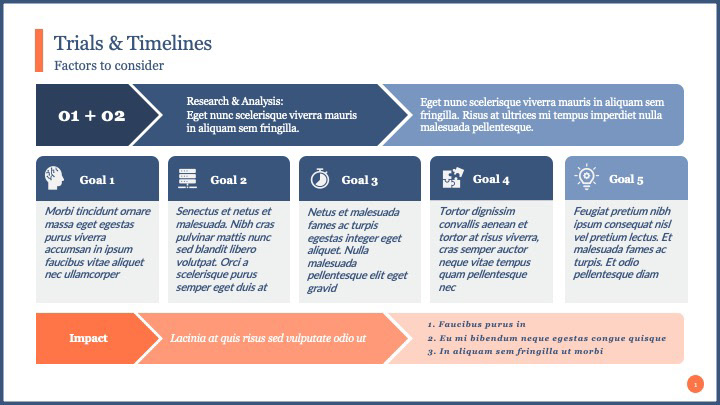 Trials & Timelines
Factors to consider

01 + 02

Research & Analysis:
Eget nunc scelerisque viverra mauris in aliquam sem fringilla.

Eget nunc scelerisque viverra mauris in aliquam sem fringilla. Risus at ultrices mi tempus imperdiet nulla malesuada pellentesque.

Goal 1
Morbi tincidunt ornare massa eget egestas purus viverra accumsan in ipsum faucibus vitae aliquet nec ullamcorper

Goal 2
Senectus et netus et malesuada. Nibh cras pulvinar mattis nunc sed blandit libero volutpat. Orci a scelerisque purus semper eget duis at

Goal 3
Netus et malesuada fames ac turpis egestas integer eget aliquet. Nulla malesuada pellentesque elit eget gravid

Goal 4
Tortor dignissim convallis aenean et tortor at risus viverra, cras semper auctor neque vitae tempus quam pellentesque nec

Goal 5
Feugiat pretium nibh ipsum consequat nisl vel pretium lectus. Et malesuada fames ac turpis. Et odio pellentesque diam

Impact

Lacinia at quis risus sed vulputate odio ut

1. Faucibus purus in
2. Eu mi bibendum neque egestas congue quisque
3. In aliquam sem fringilla ut morbi

1